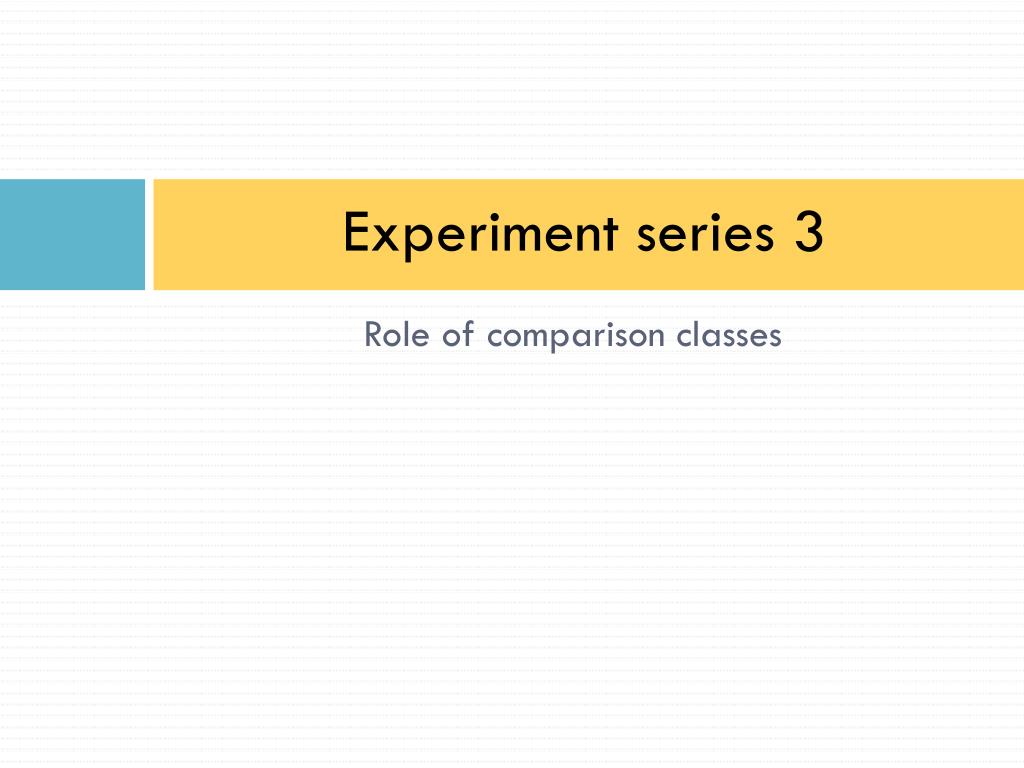 Experiment series 3

Role of comparison classes